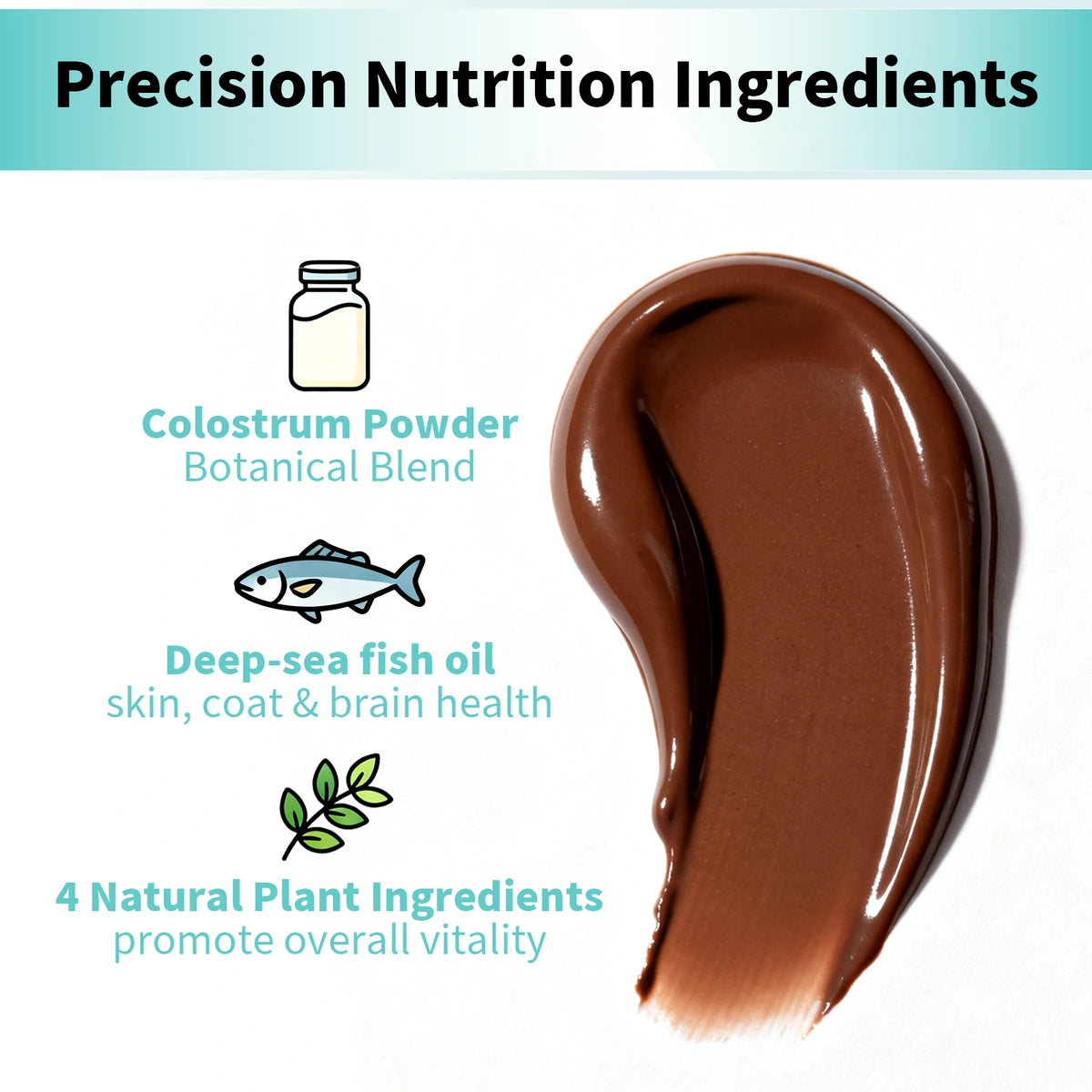 Precision Nutrition Ingredients

Colostrum Powder
Botanical Blend

Deep-sea fish oil
skin, coat & brain health

4 Natural Plant Ingredients
promote overall vitality